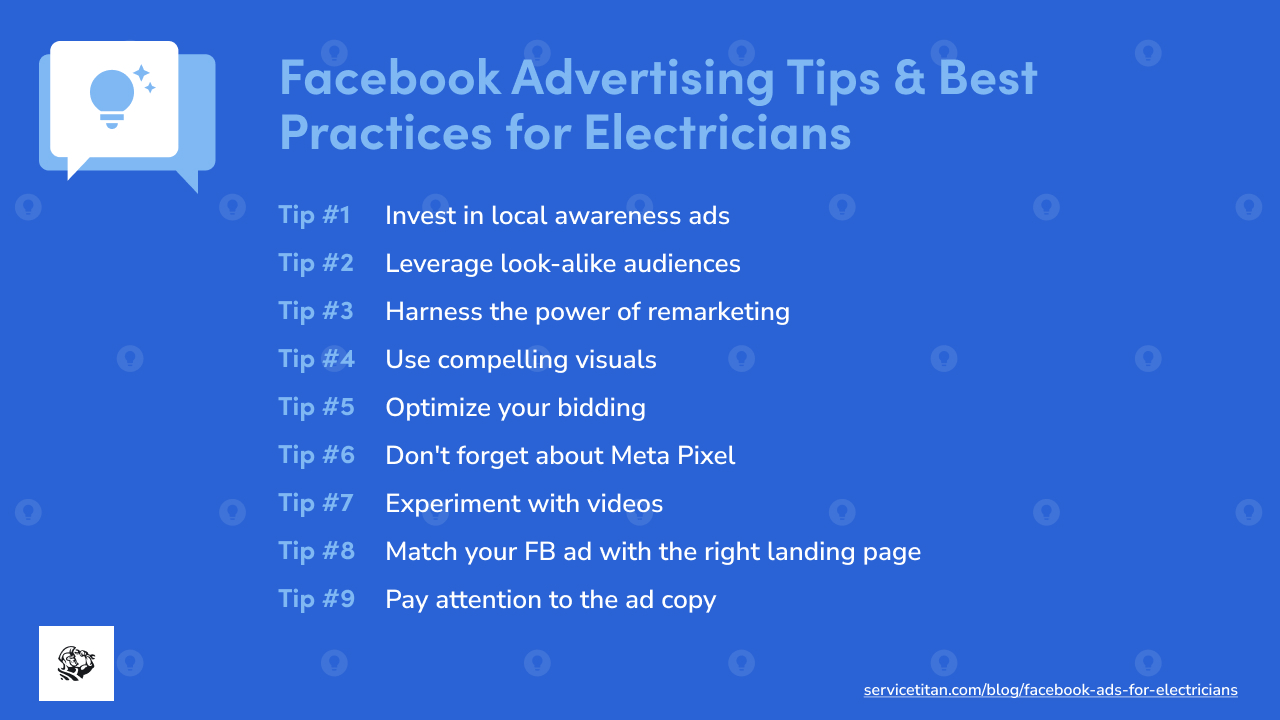 Facebook Advertising Tips & Best Practices for Electricians

Tip #1 Invest in local awareness ads

Tip #2 Leverage look-alike audiences

Tip #3 Harness the power of remarketing

Tip #4 Use compelling visuals

Tip #5 Optimize your bidding

Tip #6 Don't forget about Meta Pixel

Tip #7 Experiment with videos

Tip #8 Match your FB ad with the right landing page

Tip #9 Pay attention to the ad copy

servicetitan.com/blog/facebook-ads-for-electricians